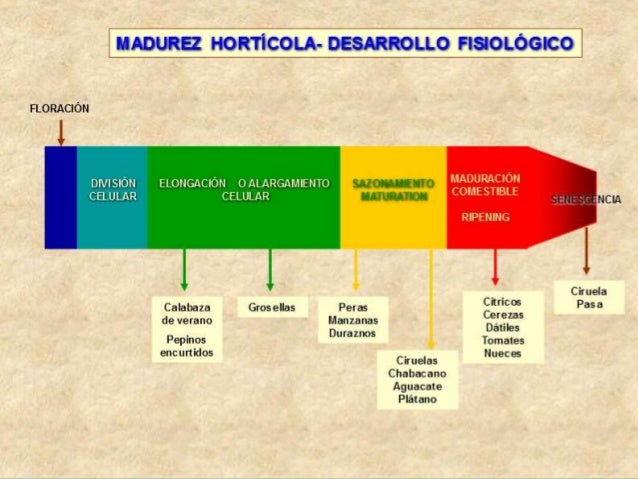 MADUREZ HORTÍCOLA- DESARROLLO FISIOLÓGICO

FLORACIÓN

DIVISIÓN CELULAR

ELONGACIÓN O ALARGAMIENTO CELULAR

SAZONAMIENTO MATURATION

MADURACIÓN COMESTIBLE

RIPENING

SENESCENCIA

Calabaza de verano

Pepinos encurtidos

Grosellas

Peras
Manzanas
Duraznos

Ciruelas
Chabacano
Aguacate
Plátano

Cítricos
Cerezas
Dátiles
Tomates
Nueces

Ciruela Pasa